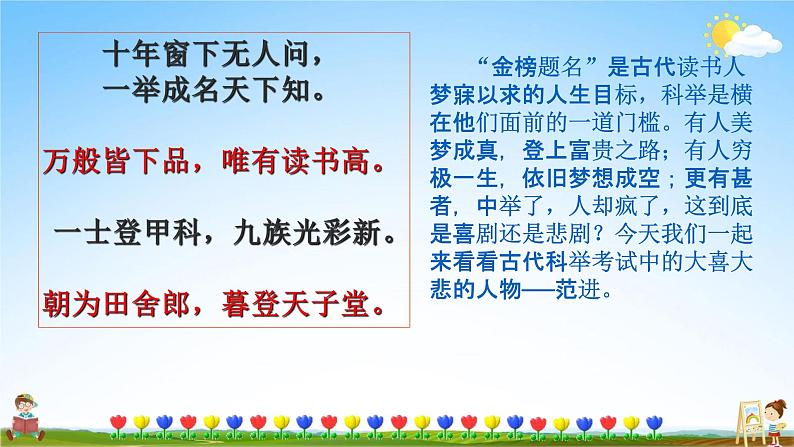 十年窗下无人问，
一举成名天下知。

万般皆下品，唯有读书高。

一士登甲科，九族光彩新。

朝为田舍郎，暮登天子堂。

“金榜题名”是古代读书人梦寐以求的人生目标，科举是横在他们面前的一道门槛。有人美梦成真，登上富贵之路；有人穷极一生，依旧梦想成空；更有甚者，中举了，人却疯了，这到底是喜剧还是悲剧？今天我们一起来看看古代科举考试中的大喜大悲的人物——范进。